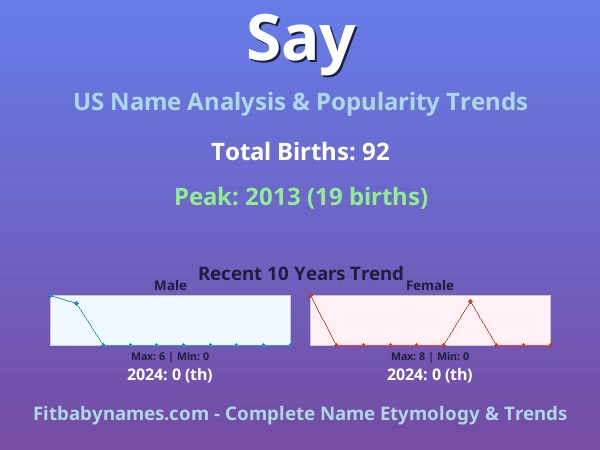 Say

US Name Analysis & Popularity Trends

Total Births: 92

Peak: 2013 (19 births)

Recent 10 Years Trend

Male

Max: 6 | Min: 0

2024: 0 (th)

Female

Max: 8 | Min: 0

2024: 0 (th)

Fitbabynames.com - Complete Name Etymology & Trends